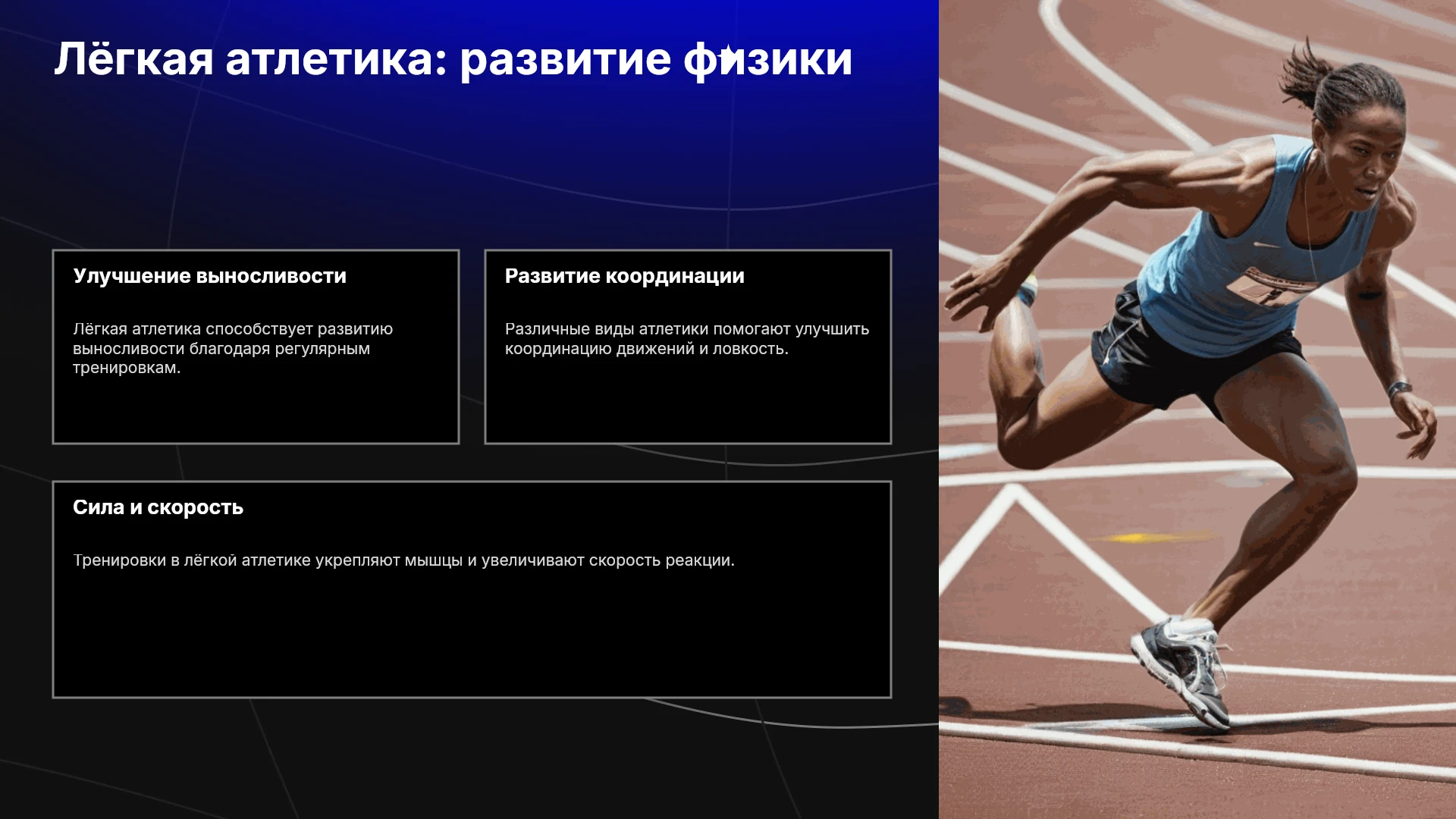 Лёгкая атлетика: развитие физики

Улучшение выносливости

Лёгкая атлетика способствует развитию выносливости благодаря регулярным тренировкам.

Развитие координации

Различные виды атлетики помогают улучшить координацию движений и ловкость.

Сила и скорость

Тренировки в лёгкой атлетике укрепляют мышцы и увеличивают скорость реакции.